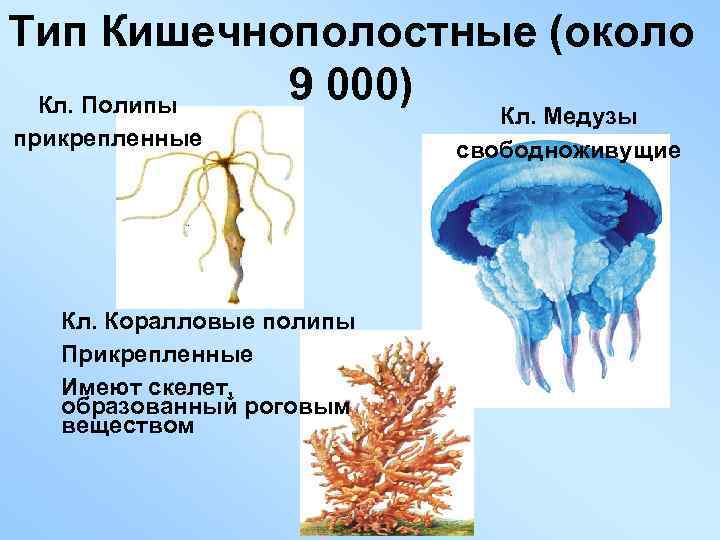 Тип Кишечнополостные (около 9 000)

Кл. Полипы
прикрепленные

Кл. Медузы
свободноживущие

Кл. Коралловые полипы

Прикрепленные

Имеют скелет, образованный роговым веществом